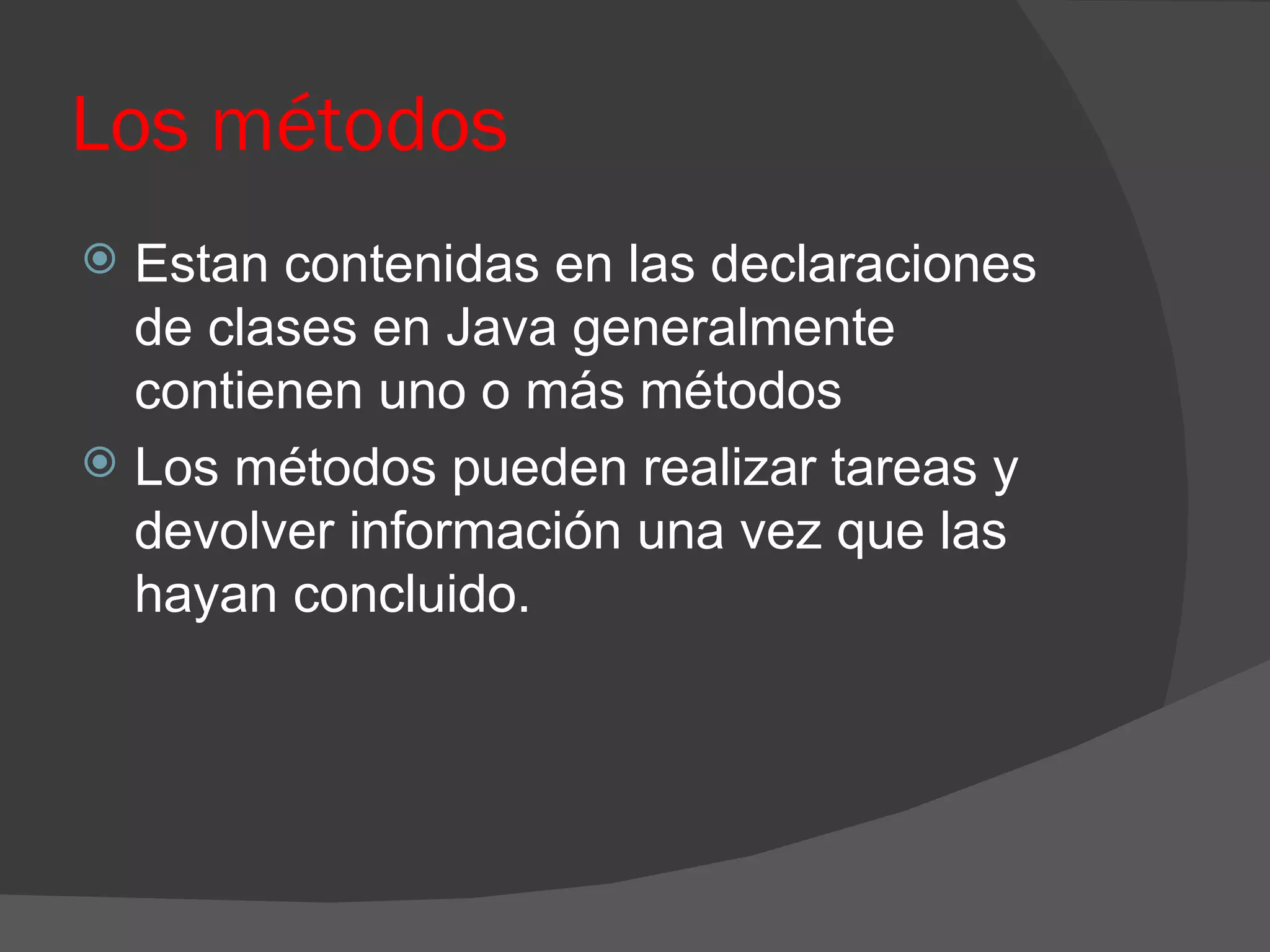 Los métodos

Estan contenidas en las declaraciones de clases en Java generalmente contienen uno o más métodos

Los métodos pueden realizar tareas y devolver información una vez que las hayan concluido.